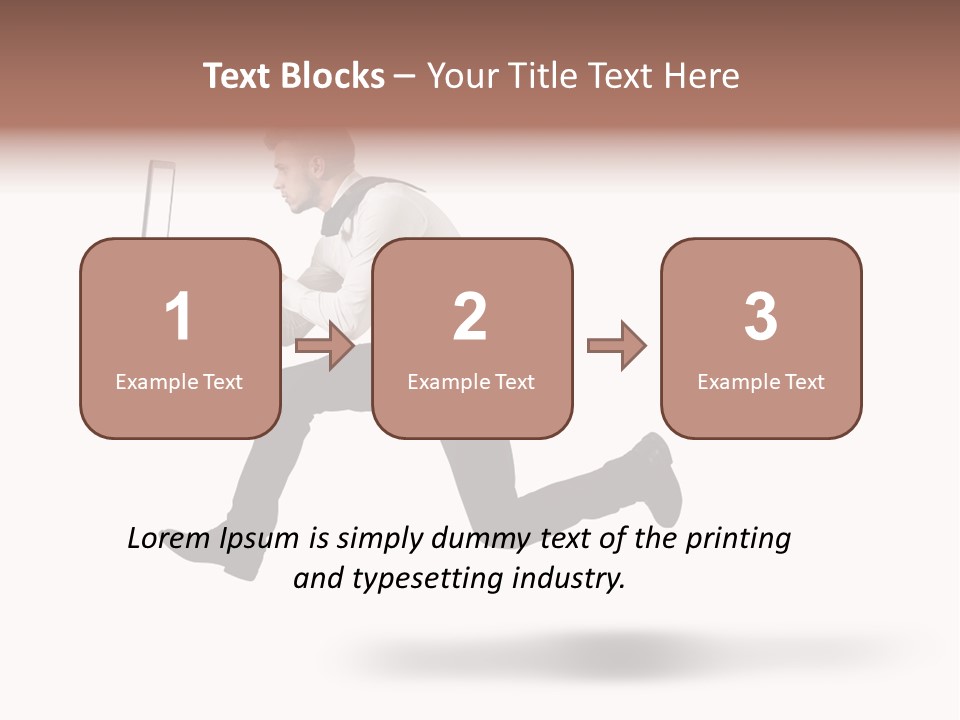 Text Blocks – Your Title Text Here

1
Example Text

2
Example Text

3
Example Text

Lorem Ipsum is simply dummy text of the printing and typesetting industry.